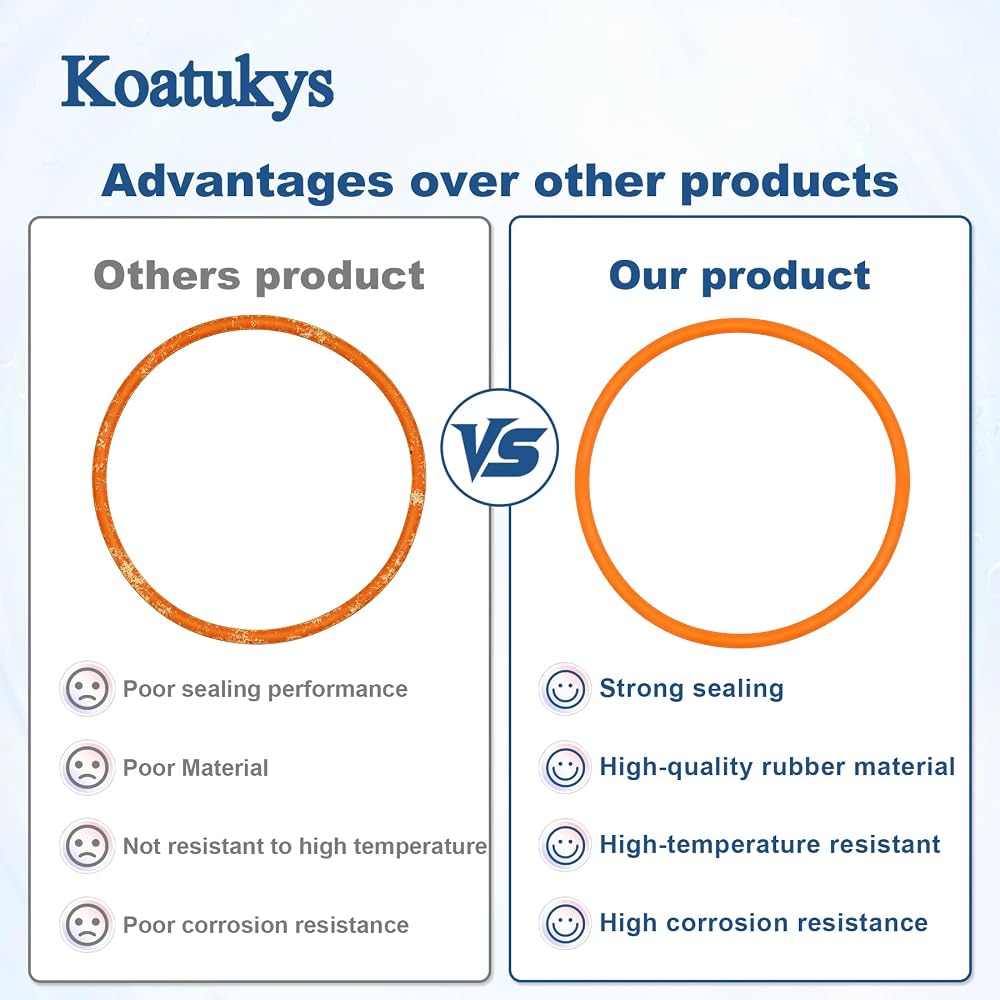 Koatukys

Advantages over other products

Others product

Poor sealing performance

Poor Material

Not resistant to high temperature

Poor corrosion resistance

VS

Our product

Strong sealing

High-quality rubber material

High-temperature resistant

High corrosion resistance